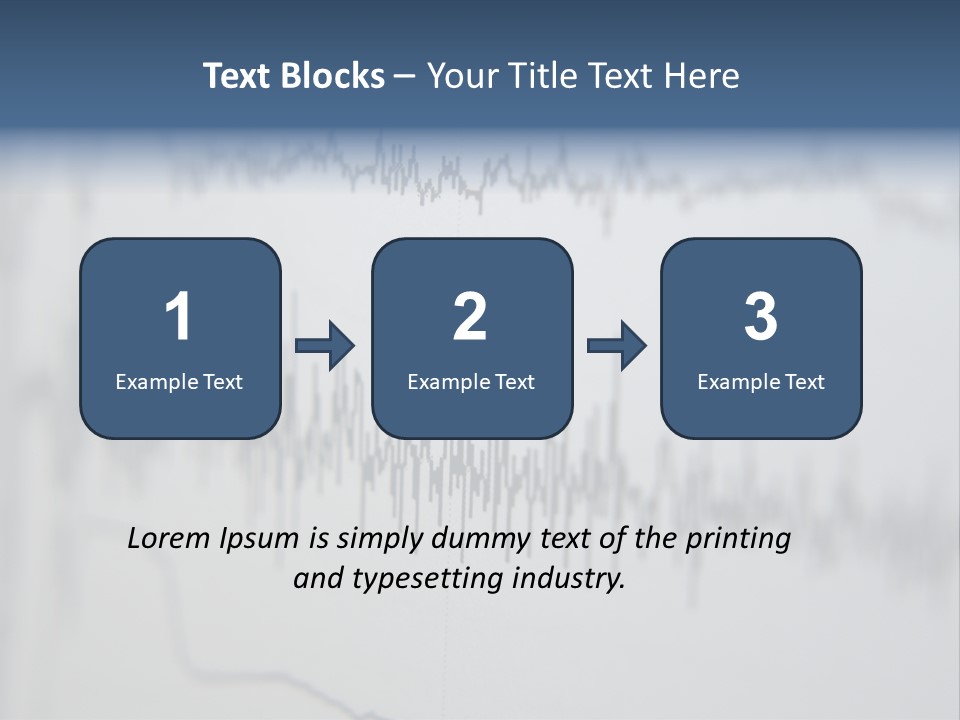 Text Blocks – Your Title Text Here

1
Example Text

2
Example Text

3
Example Text

Lorem Ipsum is simply dummy text of the printing and typesetting industry.